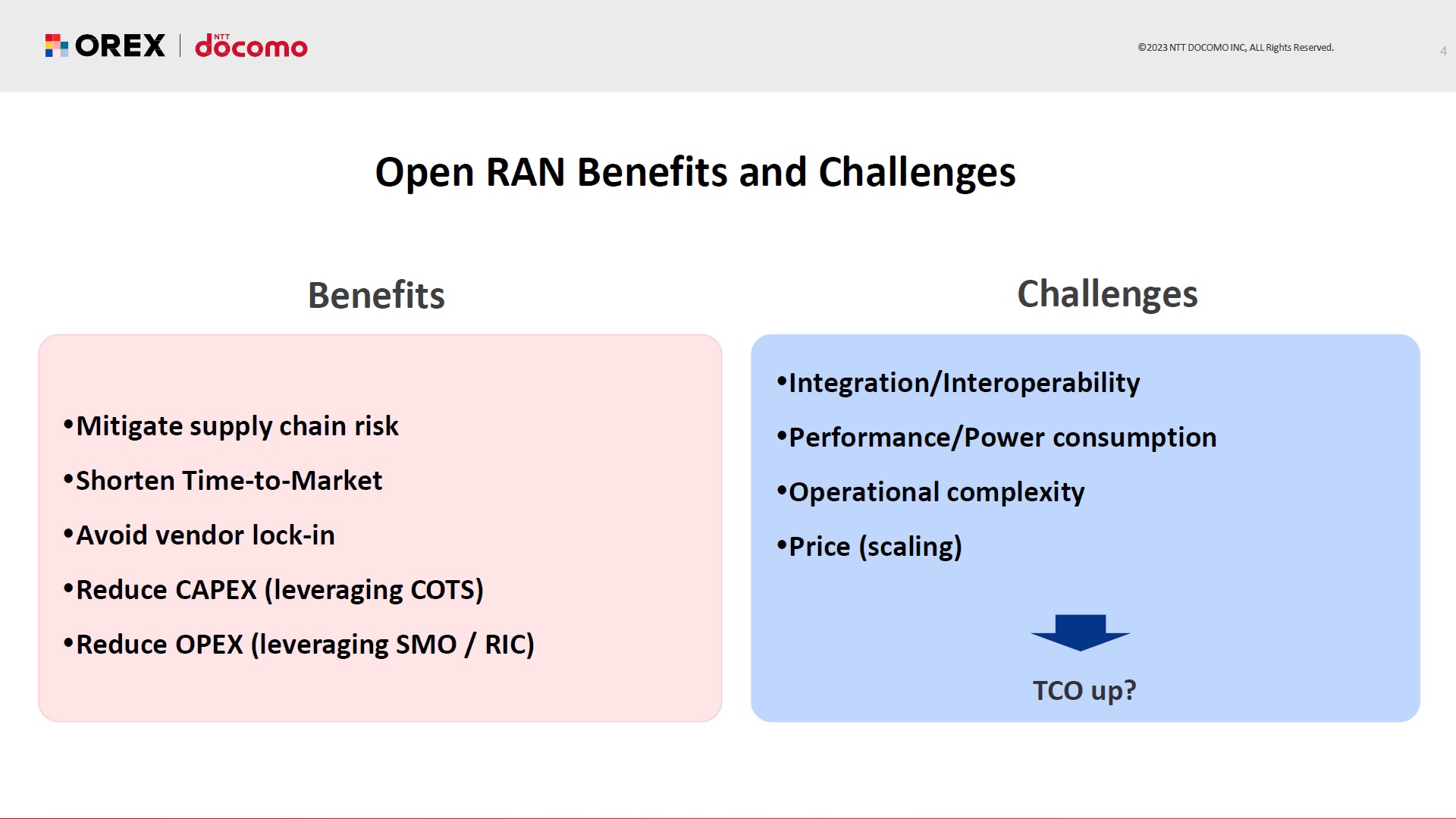 OREX | NTT docomo

©2023 NTT DOCOMO INC, ALL Rights Reserved.

4

Open RAN Benefits and Challenges

Benefits

•Mitigate supply chain risk

•Shorten Time-to-Market

•Avoid vendor lock-in

•Reduce CAPEX (leveraging COTS)

•Reduce OPEX (leveraging SMO / RIC)

Challenges

•Integration/Interoperability

•Performance/Power consumption

•Operational complexity

•Price (scaling)

TCO up?